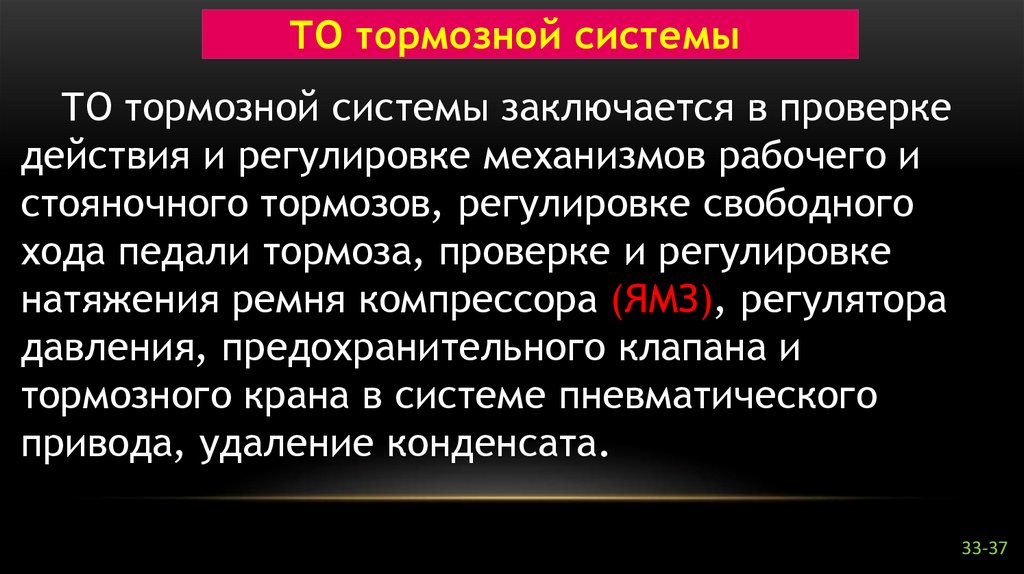 ТО тормозной системы

ТО тормозной системы заключается в проверке действия и регулировке механизмов рабочего и стояночного тормозов, регулировке свободного хода педали тормоза, проверке и регулировке натяжения ремня компрессора (ЯМЗ), регулятора давления, предохранительного клапана и тормозного крана в системе пневматического привода, удаление конденсата.

33-37